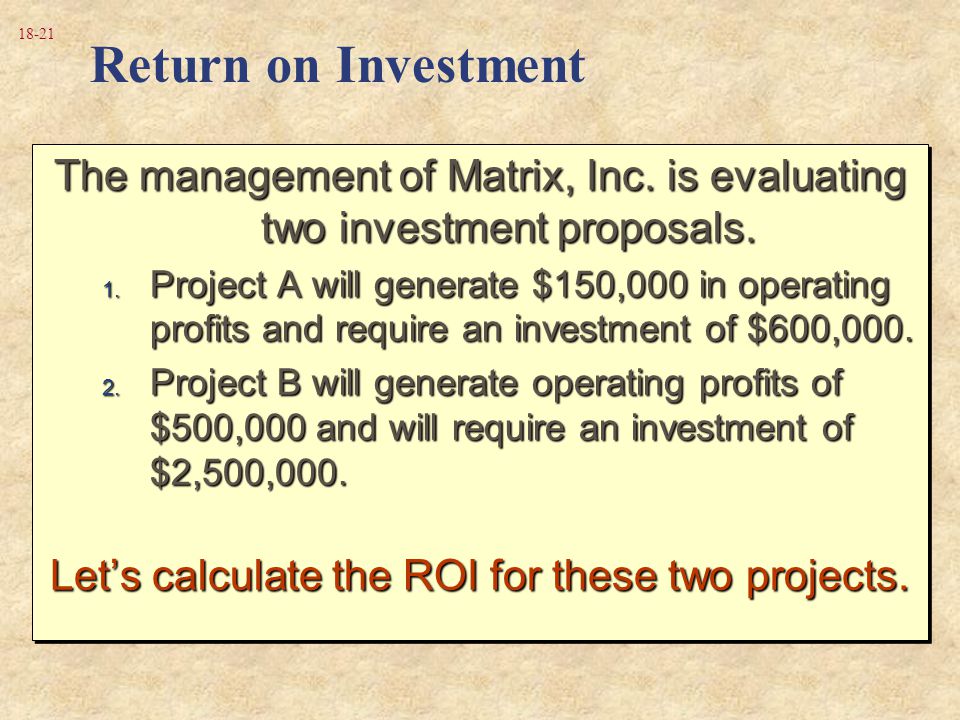 18-21

Return on Investment

The management of Matrix, Inc. is evaluating two investment proposals.

1. Project A will generate \$150,000 in operating profits and require an investment of \$600,000.

2. Project B will generate operating profits of \$500,000 and will require an investment of \$2,500,000.

Let’s calculate the ROI for these two projects.